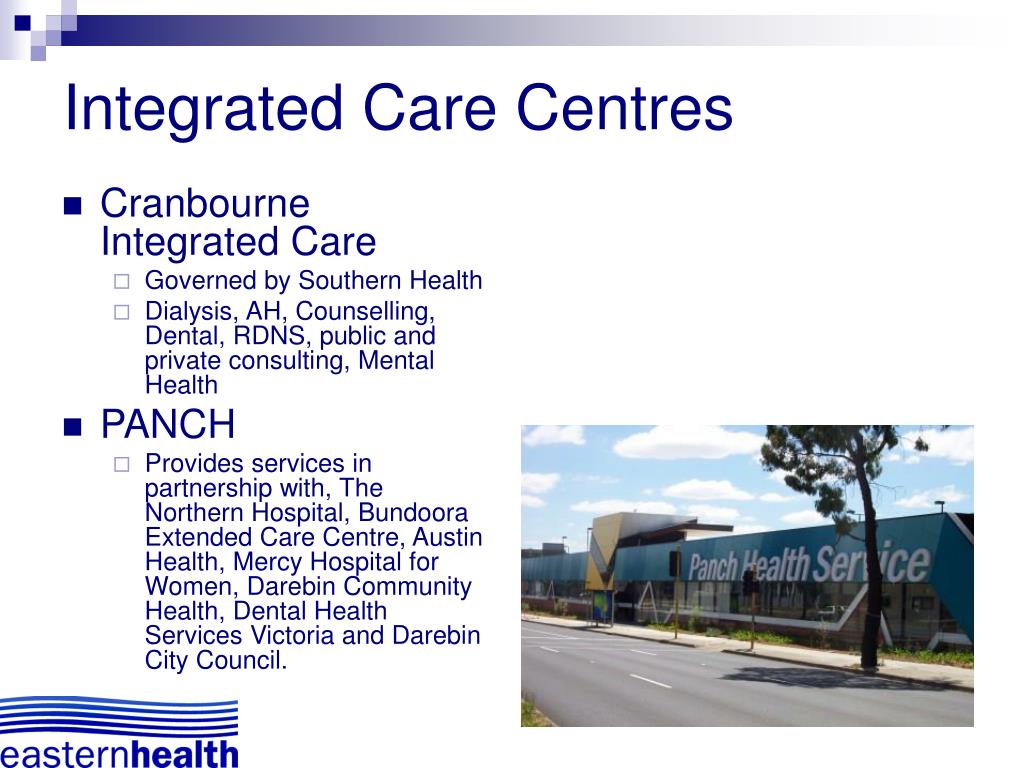 Integrated Care Centres

Cranbourne Integrated Care

Governed by Southern Health

Dialysis, AH, Counselling, Dental, RDNS, public and private consulting, Mental Health

PANCH

Provides services in partnership with, The Northern Hospital, Bundoora Extended Care Centre, Austin Health, Mercy Hospital for Women, Darebin Community Health, Dental Health Services Victoria and Darebin City Council.

Panch Health Service

easternhealth